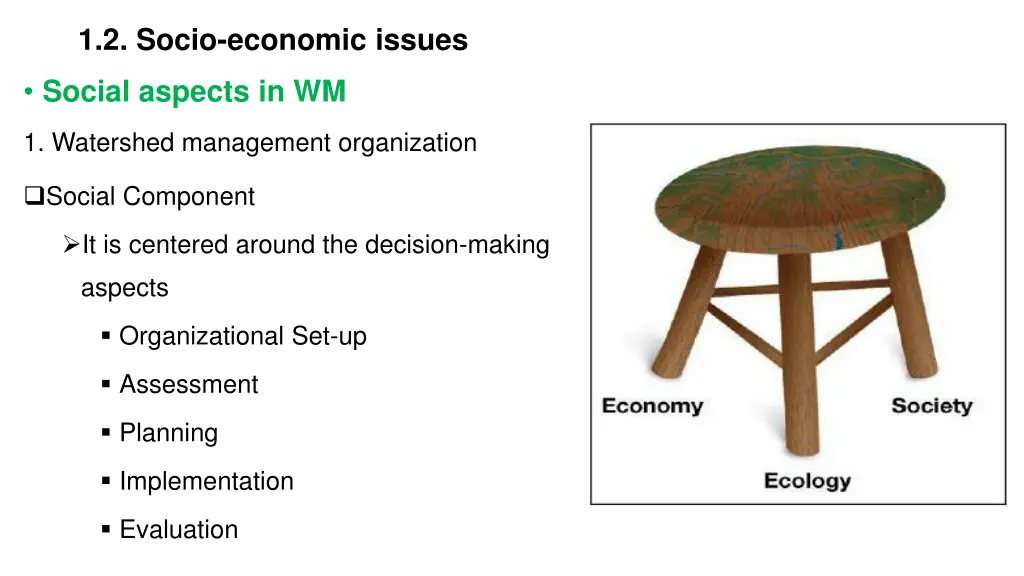 1.2. Socio-economic issues

• Social aspects in WM

1. Watershed management organization

❑Social Component

➢It is centered around the decision-making aspects

▪ Organizational Set-up

▪ Assessment

▪ Planning

▪ Implementation

▪ Evaluation

Economy

Society

Ecology